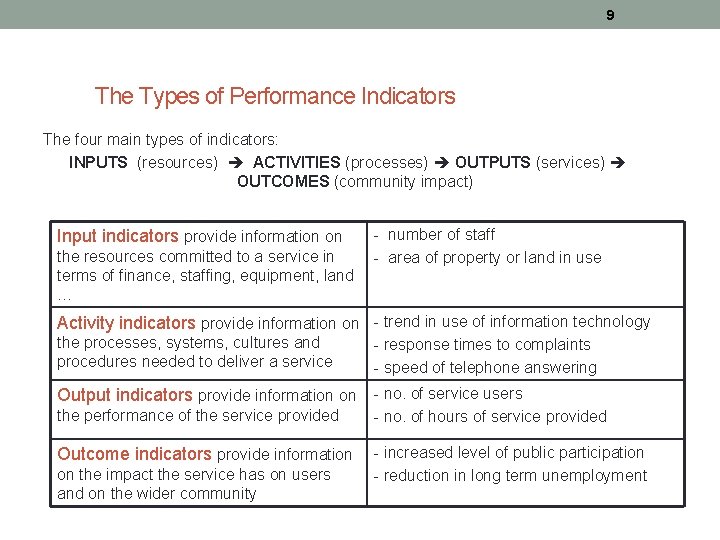 9

The Types of Performance Indicators

The four main types of indicators:

INPUTS (resources) ➔ ACTIVITIES (processes) ➔ OUTPUTS (services) ➔ OUTCOMES (community impact)

| | |
|---|---|
| Input indicators provide information on the resources committed to a service in terms of finance, staffing, equipment, land … | - number of staff<br>- area of property or land in use |
| Activity indicators provide information on the processes, systems, cultures and procedures needed to deliver a service | - trend in use of information technology<br>- response times to complaints<br>- speed of telephone answering |
| Output indicators provide information on the performance of the service provided | - no. of service users<br>- no. of hours of service provided |
| Outcome indicators provide information on the impact the service has on users and on the wider community | - increased level of public participation<br>- reduction in long term unemployment |